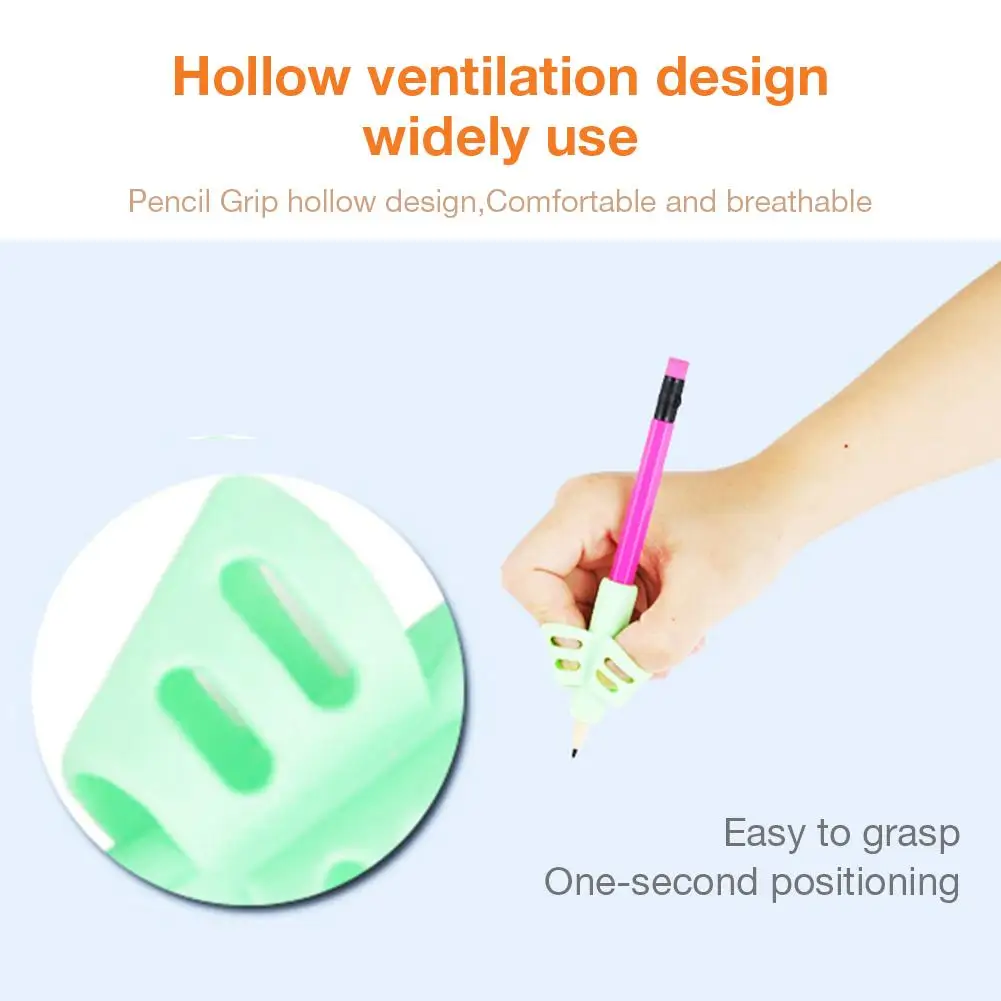 Hollow ventilation design widely use

Pencil Grip hollow design,Comfortable and breathable

Easy to grasp
One-second positioning